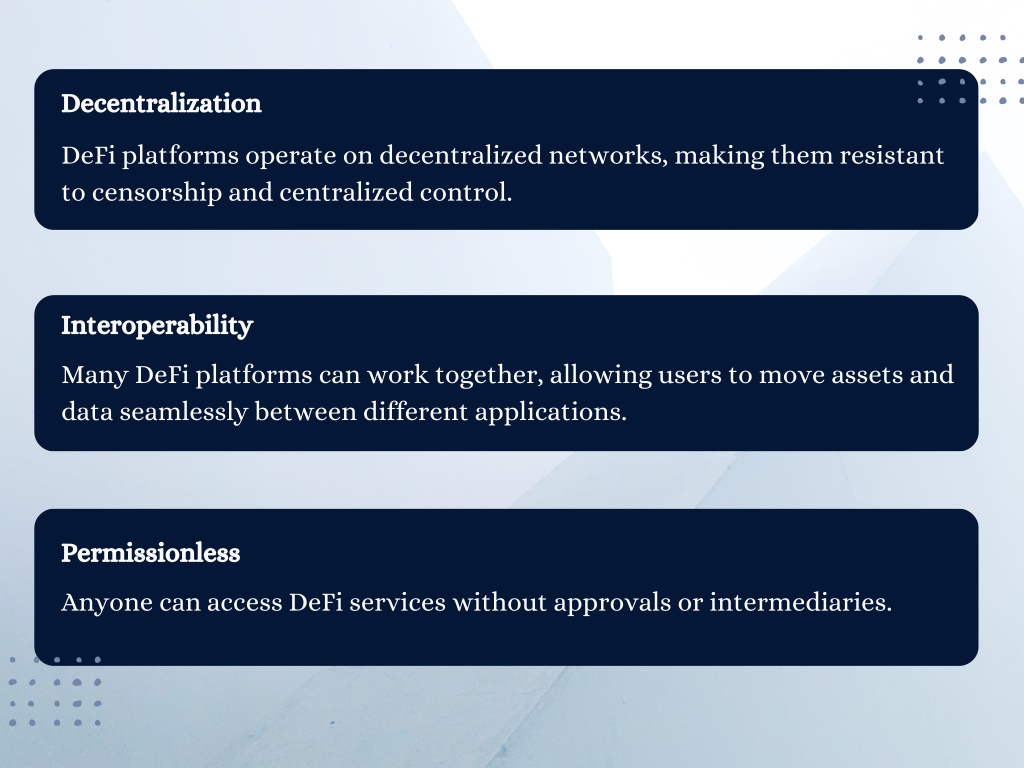 Decentralization

DeFi platforms operate on decentralized networks, making them resistant to censorship and centralized control.

Interoperability

Many DeFi platforms can work together, allowing users to move assets and data seamlessly between different applications.

Permissionless

Anyone can access DeFi services without approvals or intermediaries.